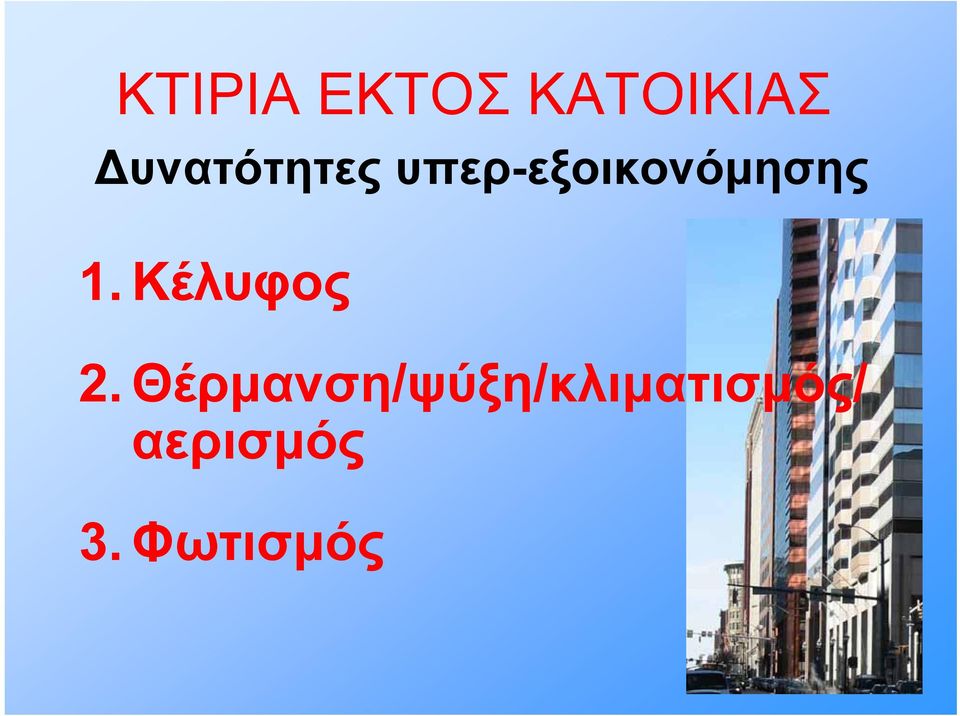 ΚΤΙΡΙΑ ΕΚΤΟΣ ΚΑΤΟΙΚΙΑΣ

Δυνατότητες υπερ-εξοικονόμησης

1. Κέλυφος

2. Θέρμανση/ψύξη/κλιματισμός/ αερισμός

3. Φωτισμός